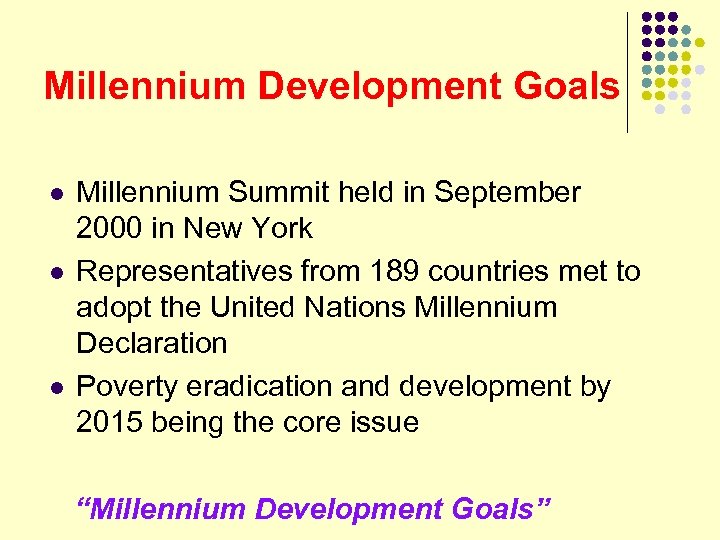 Millennium Development Goals

- Millennium Summit held in September 2000 in New York
- Representatives from 189 countries met to adopt the United Nations Millennium Declaration
- Poverty eradication and development by 2015 being the core issue

"Millennium Development Goals"